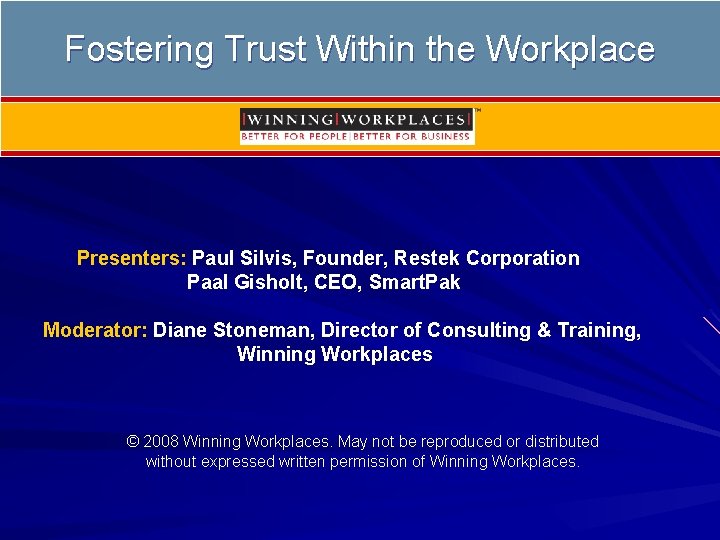 Fostering Trust Within the Workplace

WINNING WORKPLACES™
BETTER FOR PEOPLE | BETTER FOR BUSINESS

Presenters: Paul Silvis, Founder, Restek Corporation
Paal Gisholt, CEO, SmartPak

Moderator: Diane Stoneman, Director of Consulting & Training, Winning Workplaces

© 2008 Winning Workplaces. May not be reproduced or distributed without expressed written permission of Winning Workplaces.